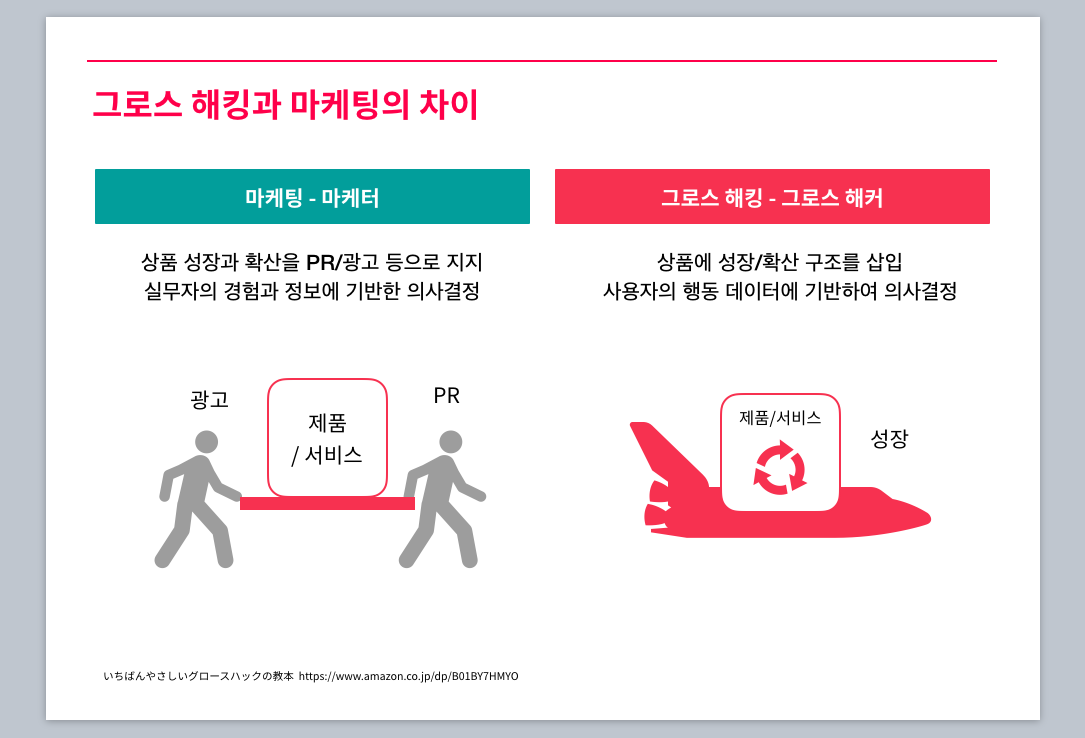 그로스 해킹과 마케팅의 차이

마케팅 - 마케터

상품 성장과 확산을 PR/광고 등으로 지지
실무자의 경험과 정보에 기반한 의사결정

광고

제품
/ 서비스

PR

그로스 해킹 - 그로스 해커

상품에 성장/확산 구조를 삽입
사용자의 행동 데이터에 기반하여 의사결정

제품/서비스

성장

いちばんやさしいグロースハックの教本 https://www.amazon.co.jp/dp/B01BY7HMYO